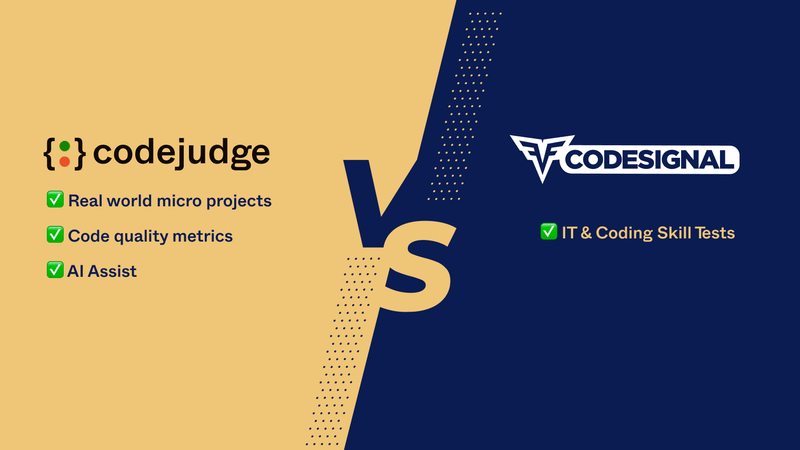 {:} codejudge

✅ Real world micro projects

✅ Code quality metrics

✅ AI Assist

VS

CODESIGNAL

✅ IT & Coding Skill Tests